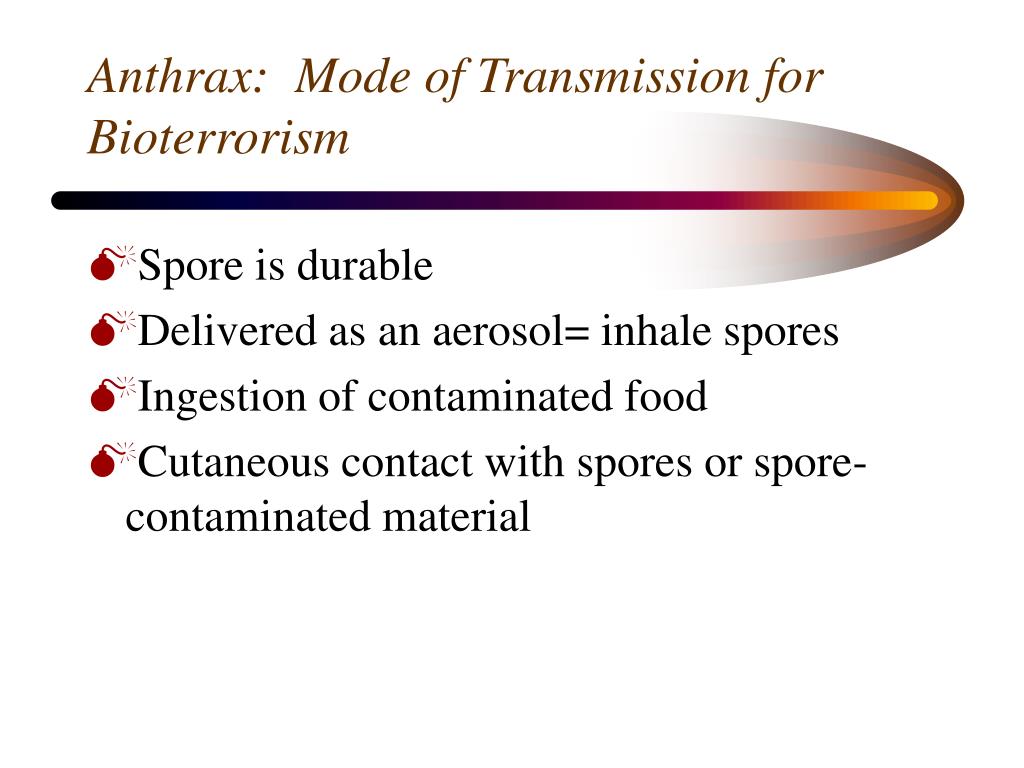 Anthrax:  Mode of Transmission for Bioterrorism

Spore is durable
Delivered as an aerosol= inhale spores
Ingestion of contaminated food
Cutaneous contact with spores or spore-contaminated material